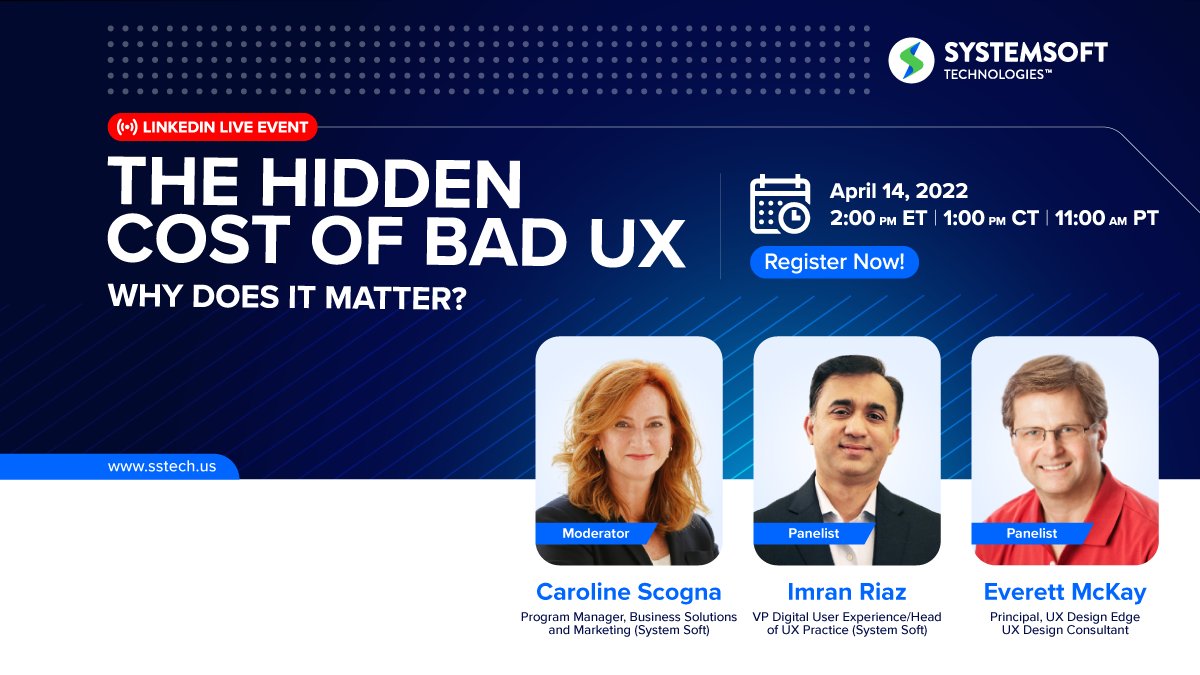 SYSTEMSOFT
TECHNOLOGIES™

LINKEDIN LIVE EVENT

THE HIDDEN COST OF BAD UX

WHY DOES IT MATTER?

April 14, 2022
2:00 PM ET | 1:00 PM CT | 11:00 AM PT

Register Now!

www.sstech.us

Moderator

Caroline Scogna
Program Manager, Business Solutions and Marketing (System Soft)

Panelist

Imran Riaz
VP Digital User Experience/Head of UX Practice (System Soft)

Panelist

Everett McKay
Principal, UX Design Edge
UX Design Consultant